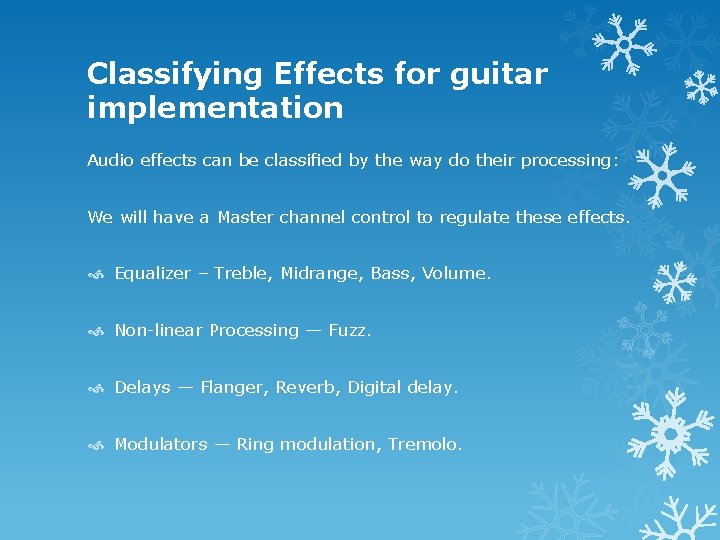 Classifying Effects for guitar implementation

Audio effects can be classified by the way do their processing:

We will have a Master channel control to regulate these effects.

Equalizer – Treble, Midrange, Bass, Volume.

Non-linear Processing — Fuzz.

Delays — Flanger, Reverb, Digital delay.

Modulators — Ring modulation, Tremolo.